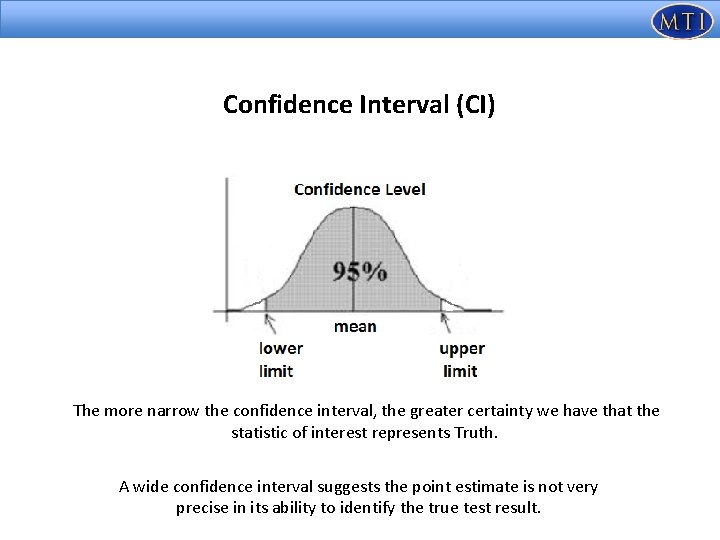 MTI

Confidence Interval (CI)

Confidence Level

95%

mean

lower limit

upper limit

The more narrow the confidence interval, the greater certainty we have that the statistic of interest represents Truth.

A wide confidence interval suggests the point estimate is not very precise in its ability to identify the true test result.